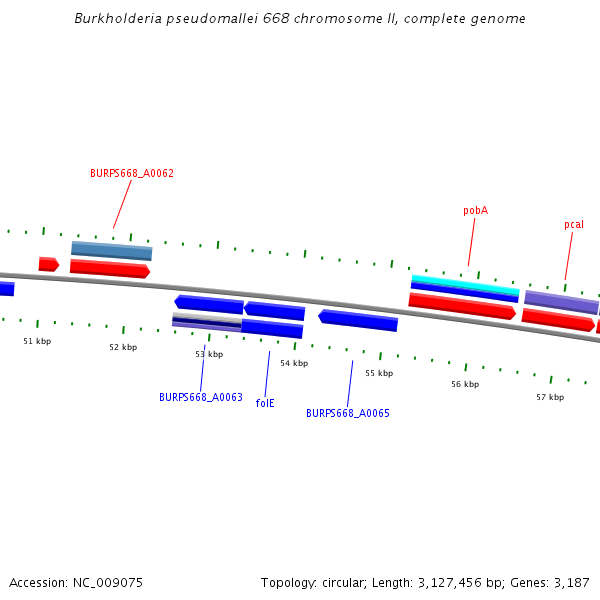 Burkholderia pseudomallei 668 chromosome II, complete genome

BURPS668_A0062

pobA

pcaI

51 kbp

52 kbp

53 kbp

54 kbp

55 kbp

56 kbp

57 kbp

BURPS668_A0063

folE

BURPS668_A0065

Accession: NC_009075

Topology: circular; Length: 3,127,456 bp; Genes: 3,187